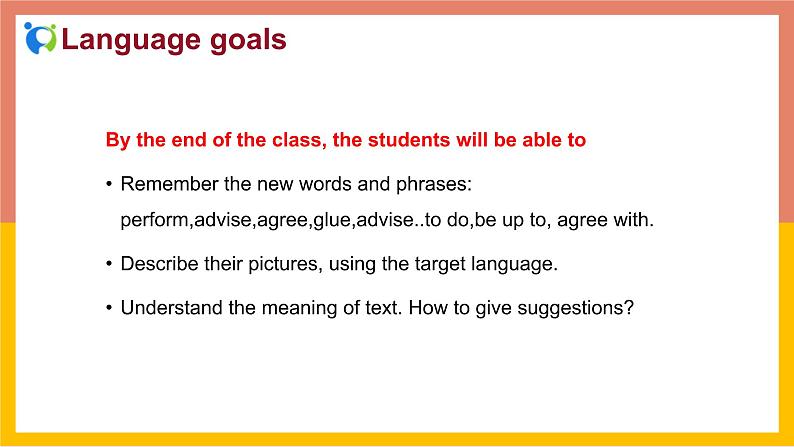 Language goals

By the end of the class, the students will be able to

• Remember the new words and phrases: perform,advise,agree,glue,advise..to do,be up to, agree with.

• Describe their pictures, using the target language.

• Understand the meaning of text. How to give suggestions?